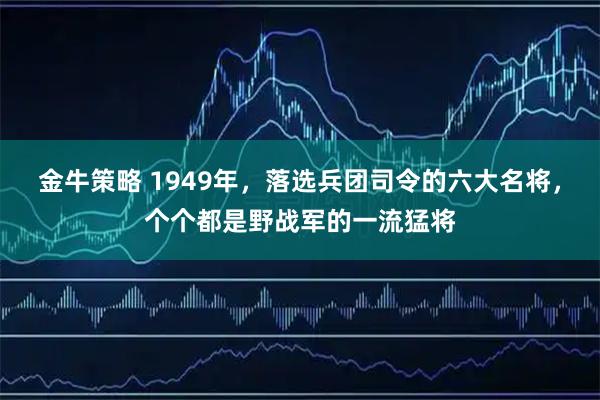 金牛策略 1949年，落选兵团司令的六大名将，个个都是野战军的一流猛将